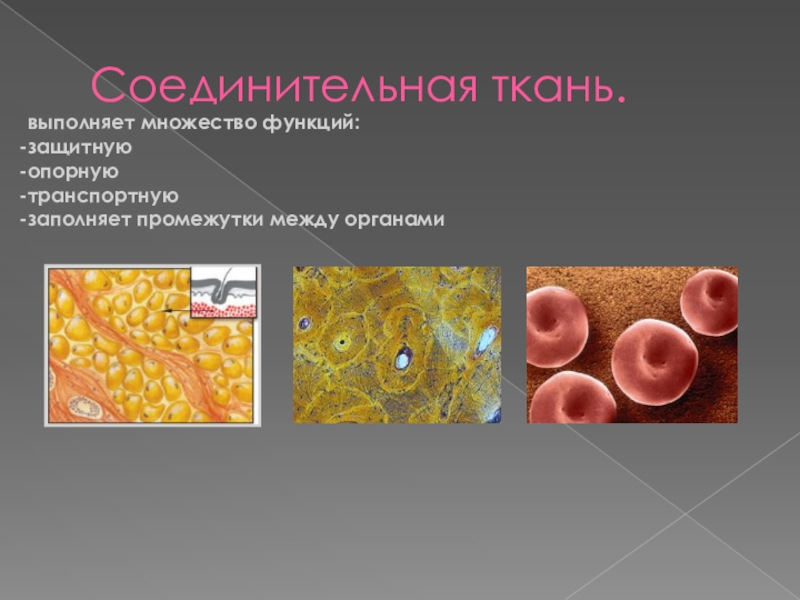 Соединительная ткань.

выполняет множество функций:
-защитную
-опорную
-транспортную
-заполняет промежутки между органами